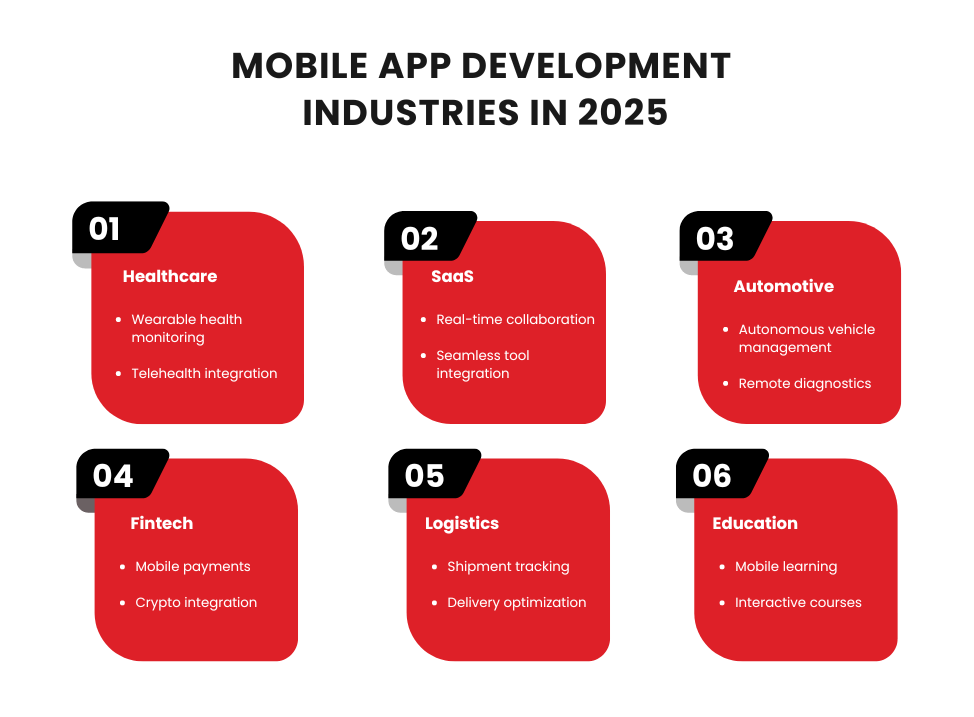 MOBILE APP DEVELOPMENT INDUSTRIES IN 2025

01

Healthcare

- Wearable health monitoring
- Telehealth integration

02

SaaS

- Real-time collaboration
- Seamless tool integration

03

Automotive

- Autonomous vehicle management
- Remote diagnostics

04

Fintech

- Mobile payments
- Crypto integration

05

Logistics

- Shipment tracking
- Delivery optimization

06

Education

- Mobile learning
- Interactive courses